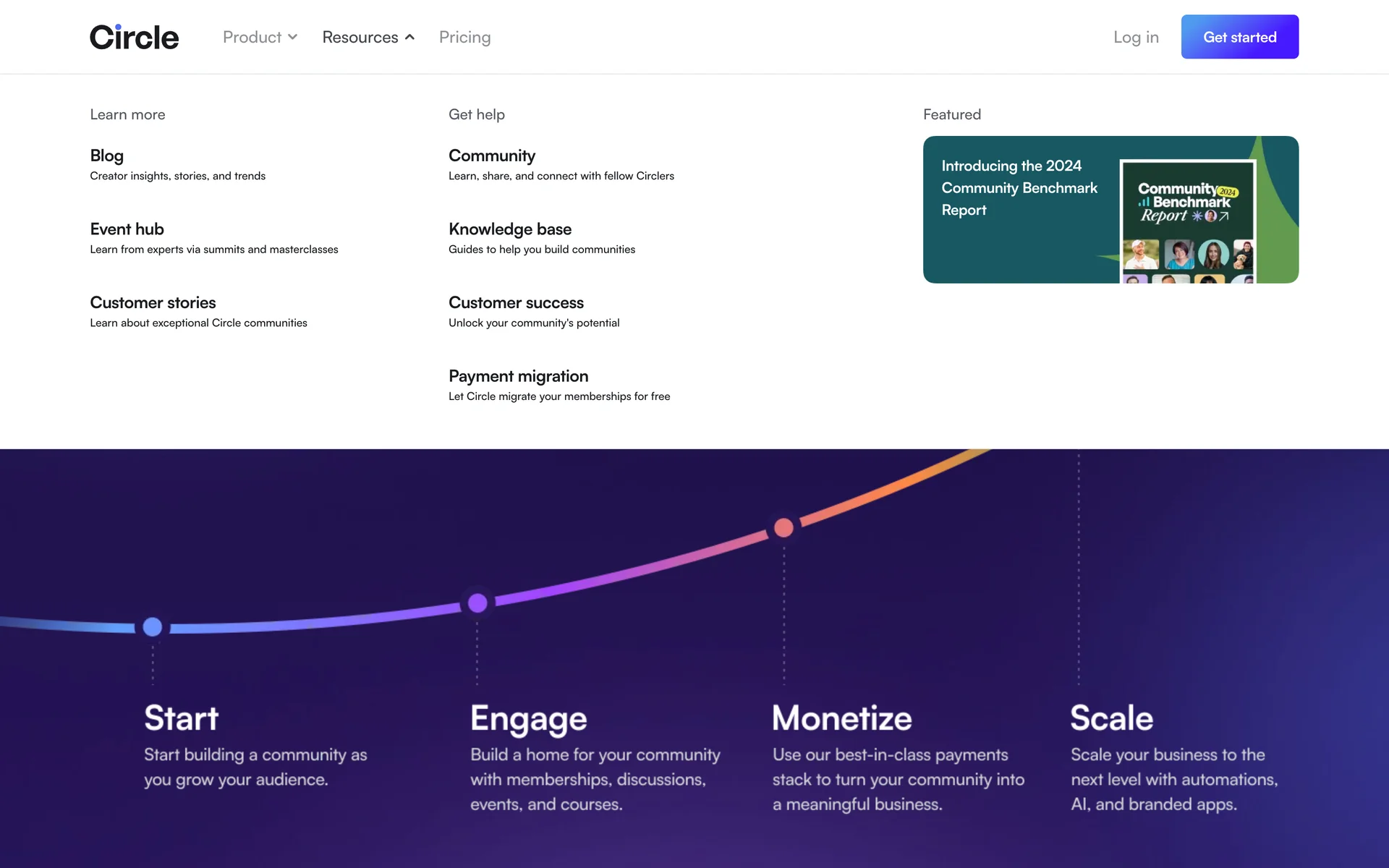 Circle Product Resources Pricing Log in Get started

Learn more

Blog
Creator insights, stories, and trends

Event hub
Learn from experts via summits and masterclasses

Customer stories
Learn about exceptional Circle communities

Get help

Community
Learn, share, and connect with fellow Circlers

Knowledge base
Guides to help you build communities

Customer success
Unlock your community's potential

Payment migration
Let Circle migrate your memberships for free

Featured

Introducing the 2024 Community Benchmark Report

Community 2024 Benchmark Report

Start
Start building a community as you grow your audience.

Engage
Build a home for your community with memberships, discussions, events, and courses.

Monetize
Use our best-in-class payments stack to turn your community into a meaningful business.

Scale
Scale your business to the next level with automations, AI, and branded apps.